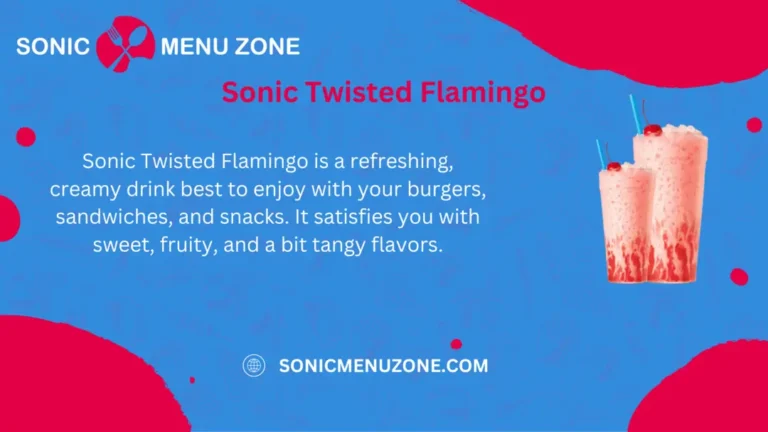 SONIC MENU ZONE

Sonic Twisted Flamingo

Sonic Twisted Flamingo is a refreshing, creamy drink best to enjoy with your burgers, sandwiches, and snacks. It satisfies you with sweet, fruity, and a bit tangy flavors.

SONICMENUZONE.COM